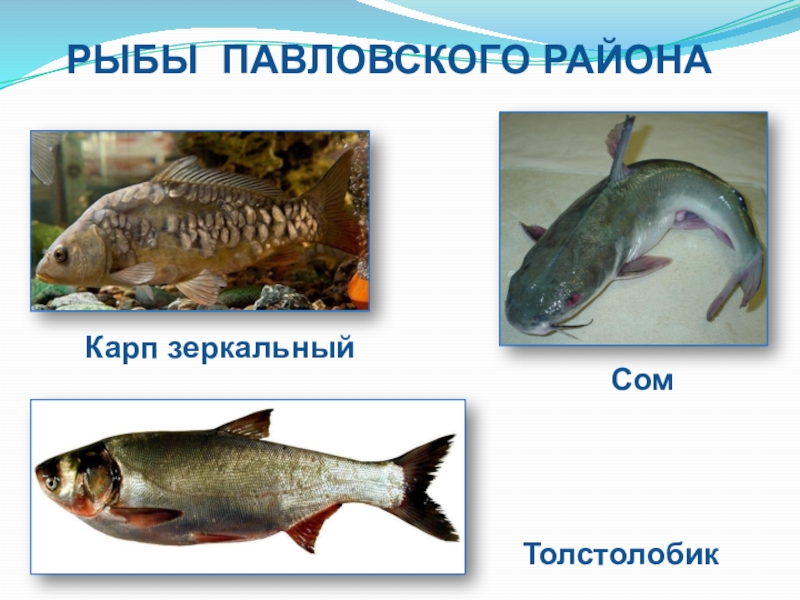 РЫБЫ ПАВЛОВСКОГО РАЙОНА

Карп зеркальный

Сом

Толстолобик